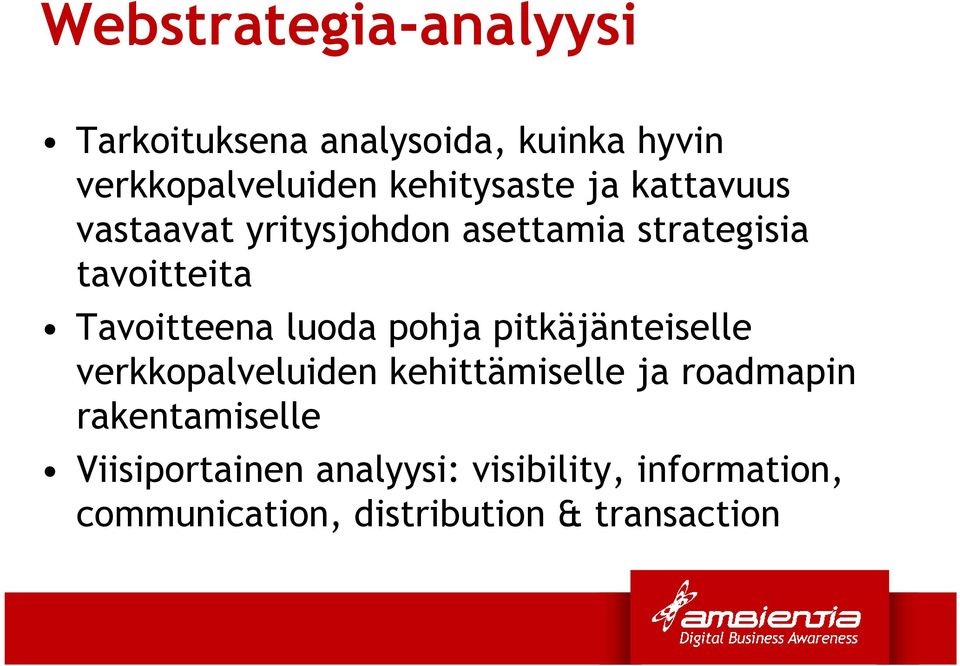 Webstrategia-analyysi

• Tarkoituksena analysoida, kuinka hyvin verkkopalveluiden kehitysaste ja kattavuus vastaavat yritysjohdon asettamia strategisia tavoitteita

• Tavoitteena luoda pohja pitkäjänteiselle verkkopalveluiden kehittämiselle ja roadmapin rakentamiselle

• Viisiportainen analyysi: visibility, information, communication, distribution & transaction

ambientia
Digital Business Awareness